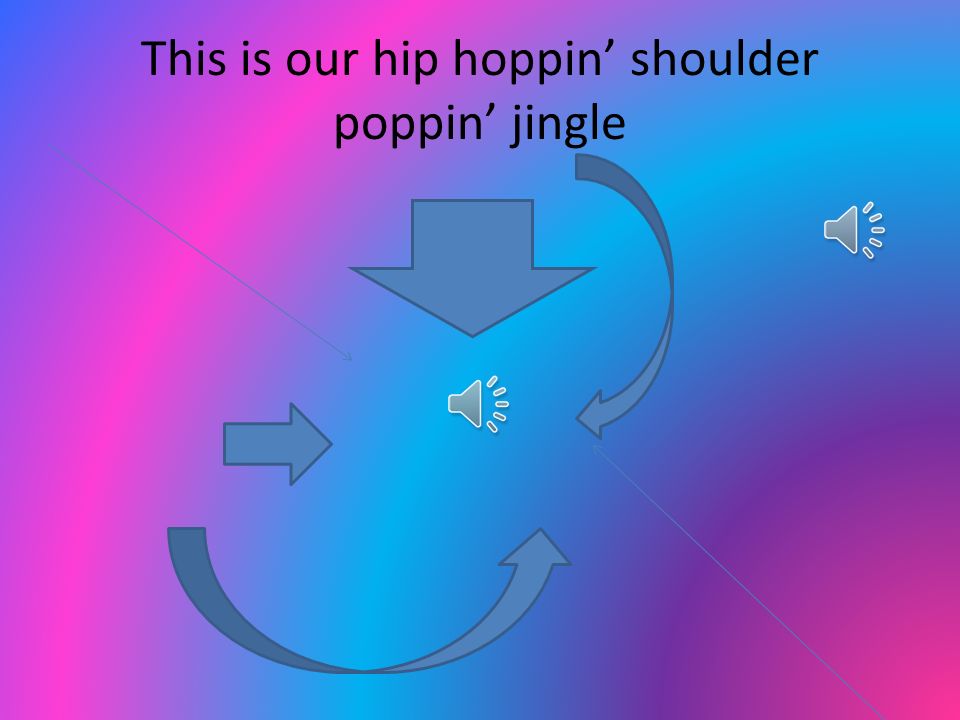 This is our hip hoppin’ shoulder poppin’ jingle